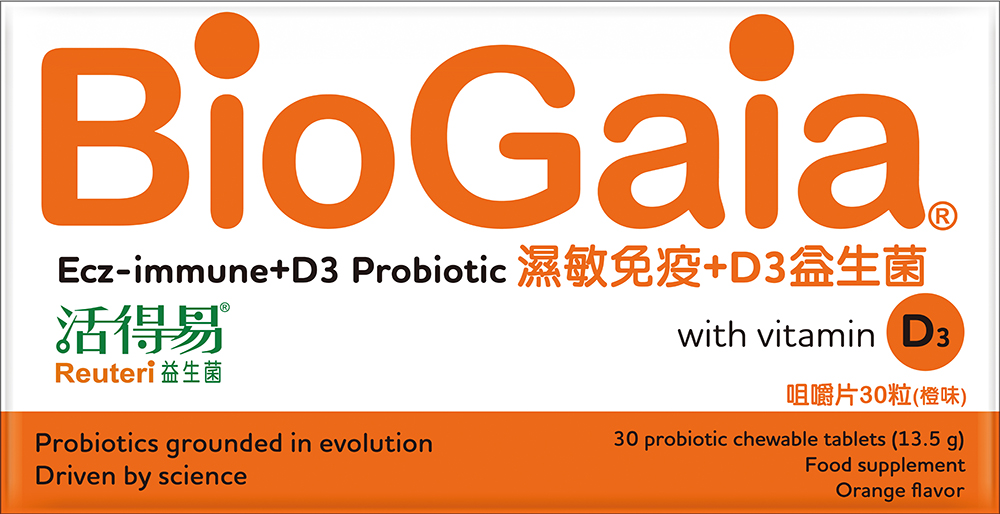 BioGaia®

Ecz-immune+D3 Probiotic 濕敏免疫+D3益生菌

活得易®
Reuteri 益生菌

with vitamin D3

咀嚼片30粒(橙味)

Probiotics grounded in evolution
Driven by science

30 probiotic chewable tablets (13.5 g)
Food supplement
Orange flavor